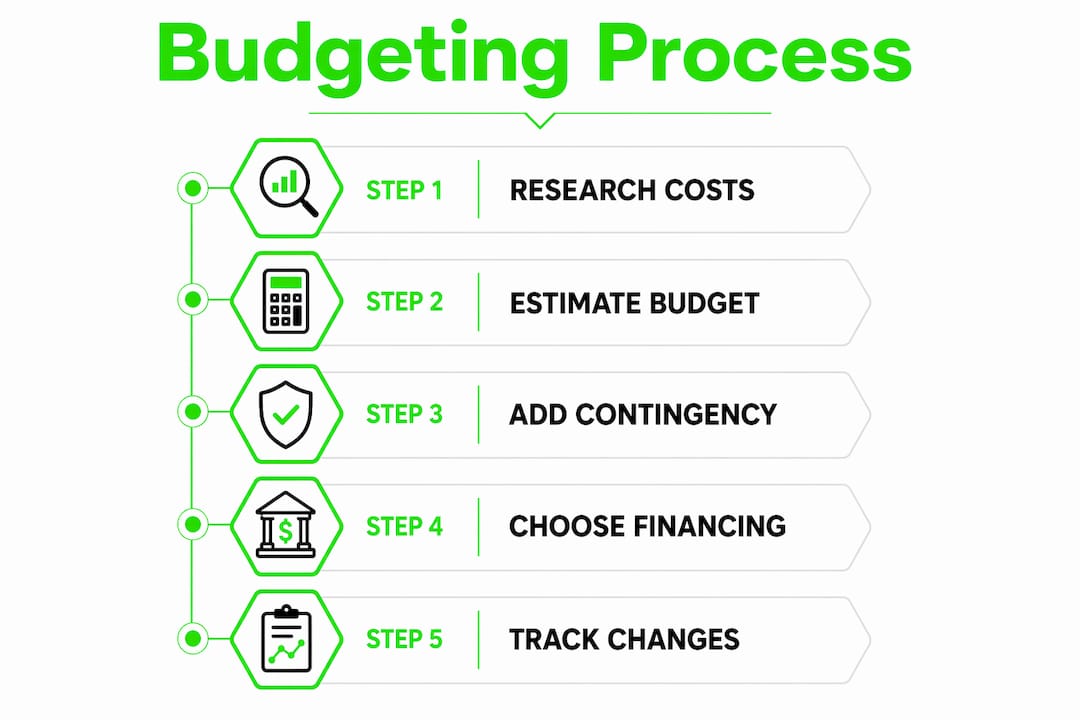 Budgeting Process

STEP 1 RESEARCH COSTS

STEP 2 ESTIMATE BUDGET

STEP 3 ADD CONTINGENCY

STEP 4 CHOOSE FINANCING

STEP 5 TRACK CHANGES